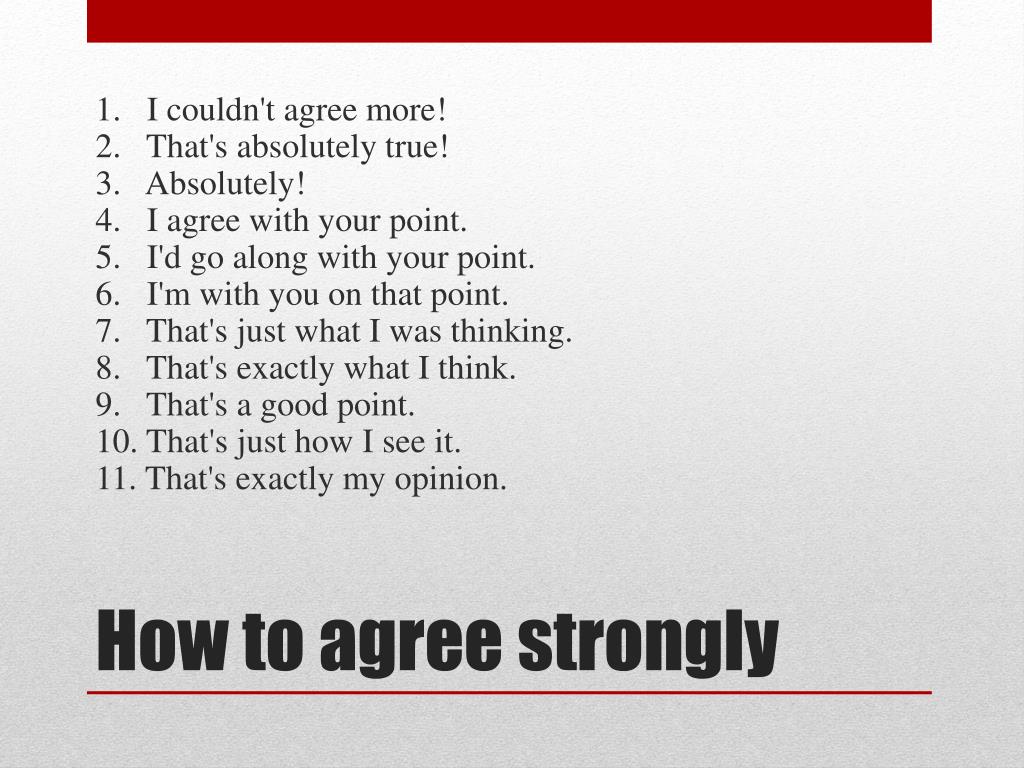 1. I couldn't agree more!
2. That's absolutely true!
3. Absolutely!
4. I agree with your point.
5. I'd go along with your point.
6. I'm with you on that point.
7. That's just what I was thinking.
8. That's exactly what I think.
9. That's a good point.
10. That's just how I see it.
11. That's exactly my opinion.

How to agree strongly